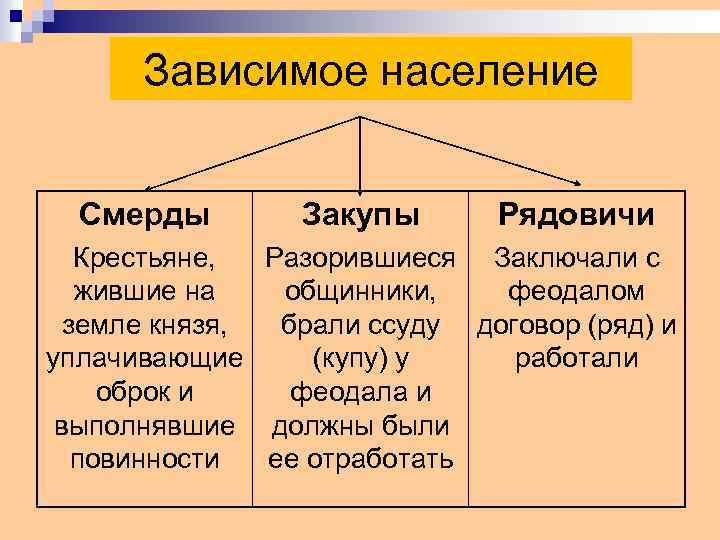 Зависимое население

| Смерды | Закупы | Рядовичи |
|---|---|---|
| Крестьяне, жившие на земле князя, уплачивающие оброк и выполнявшие повинности | Разорившиеся общинники, брали ссуду (купу) у феодала и должны были ее отработать | Заключали с феодалом договор (ряд) и работали |